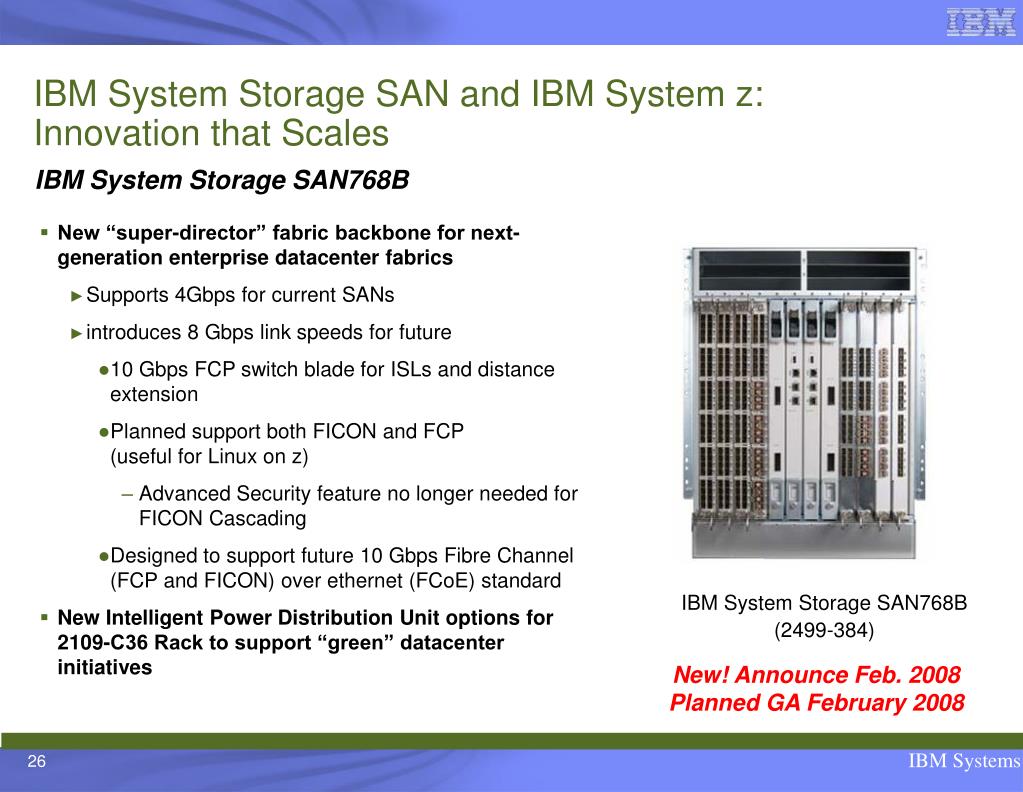 IBM

IBM System Storage SAN and IBM System z: Innovation that Scales

IBM System Storage SAN768B

▪ New “super-director” fabric backbone for next-generation enterprise datacenter fabrics

►Supports 4Gbps for current SANs

►introduces 8 Gbps link speeds for future

●10 Gbps FCP switch blade for ISLs and distance extension

●Planned support both FICON and FCP (useful for Linux on z)

– Advanced Security feature no longer needed for FICON Cascading

●Designed to support future 10 Gbps Fibre Channel (FCP and FICON) over ethernet (FCoE) standard

▪ New Intelligent Power Distribution Unit options for 2109-C36 Rack to support “green” datacenter initiatives

IBM System Storage SAN768B (2499-384)

New! Announce Feb. 2008
Planned GA February 2008

26

IBM Systems